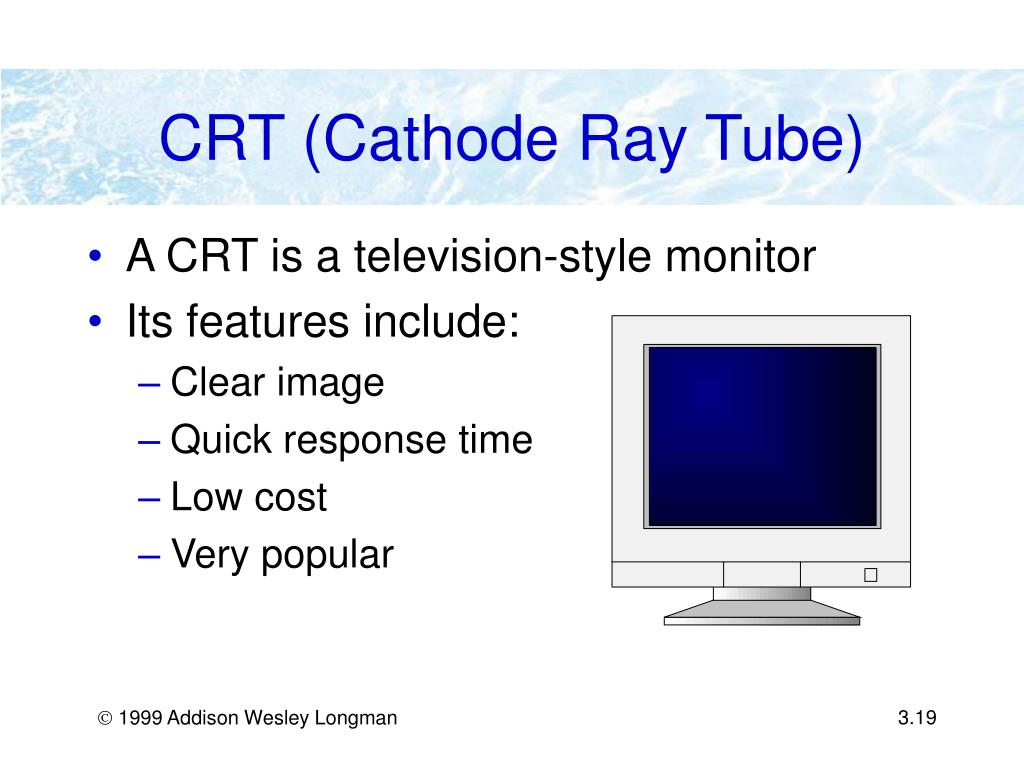 CRT (Cathode Ray Tube)

• A CRT is a television-style monitor
• Its features include:
– Clear image
– Quick response time
– Low cost
– Very popular

© 1999 Addison Wesley Longman

3.19